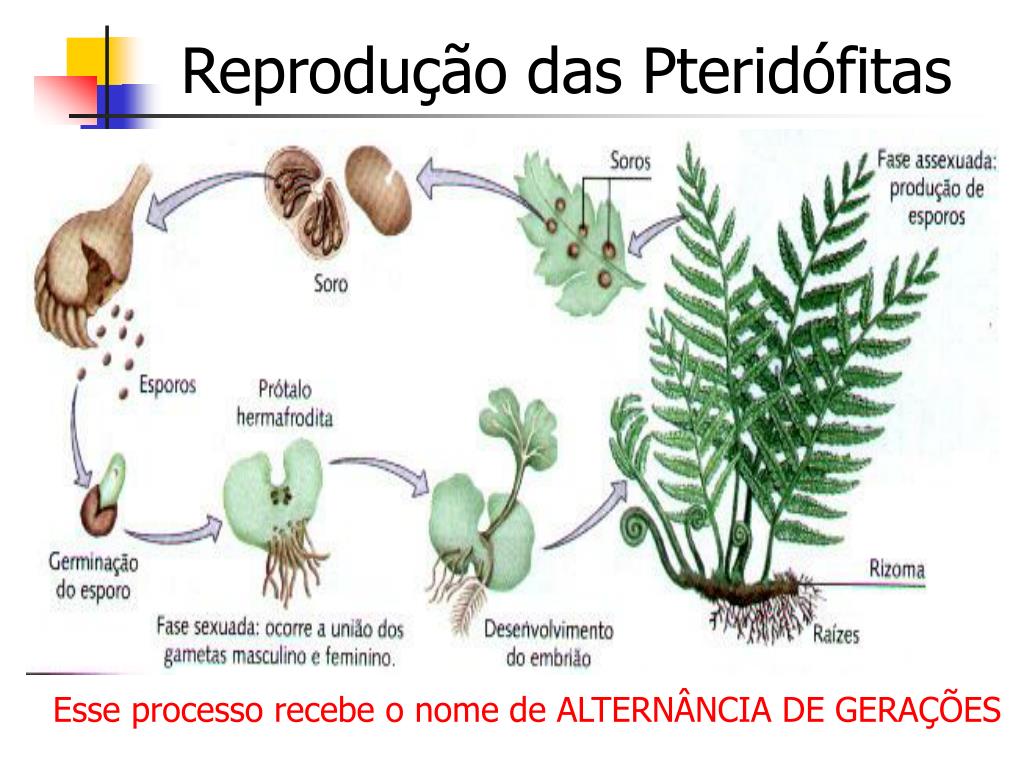 Reprodução das Pteridófitas

Soros

Fase assexuada: produção de esporos

Soro

Esporos

Prótalo hermafrodita

Germinação do esporo

Fase sexuada: ocorre a união dos gametas masculino e feminino.

Desenvolvimento do embrião

Rizoma

Raízes

Esse processo recebe o nome de ALTERNÂNCIA DE GERAÇÕES